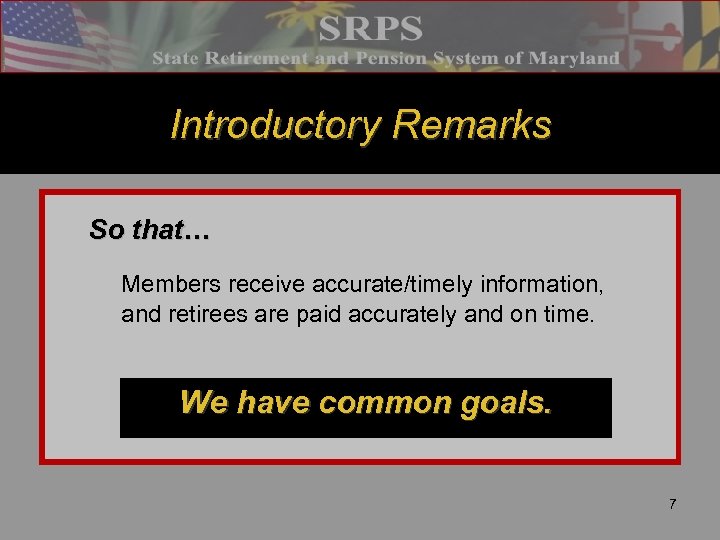 SRPS
State Retirement and Pension System of Maryland

Introductory Remarks

So that…

Members receive accurate/timely information, and retirees are paid accurately and on time.

We have common goals.

7